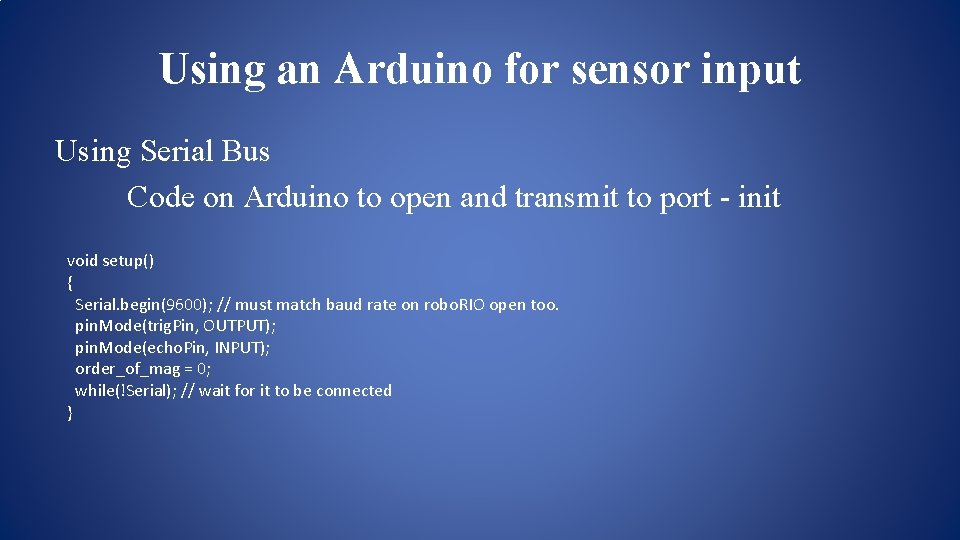 Using an Arduino for sensor input

Using Serial Bus

Code on Arduino to open and transmit to port - init

void setup()
{
Serial.begin(9600); // must match baud rate on roboRIO open too.
pinMode(trigPin, OUTPUT);
pinMode(echoPin, INPUT);
order_of_mag = 0;
while(!Serial); // wait for it to be connected
}